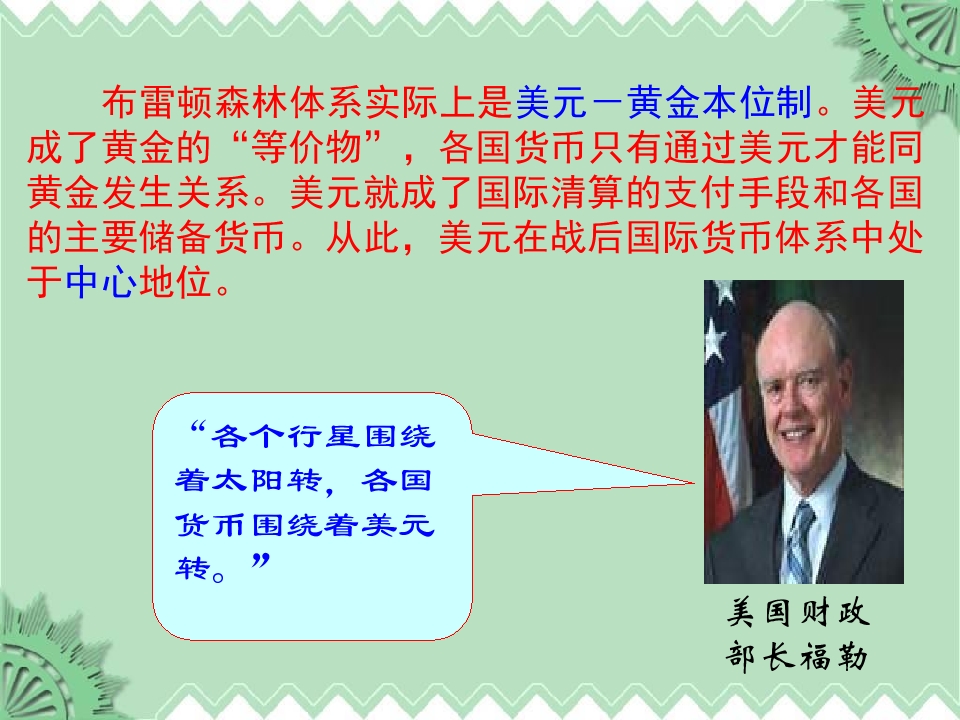 布雷顿森林体系实际上是美元－黄金本位制。美元成了黄金的“等价物”，各国货币只有通过美元才能同黄金发生关系。美元就成了国际清算的支付手段和各国的主要储备货币。从此，美元在战后国际货币体系中处于中心地位。

“各个行星围绕着太阳转，各国货币围绕着美元转。”

美国财政部长福勒